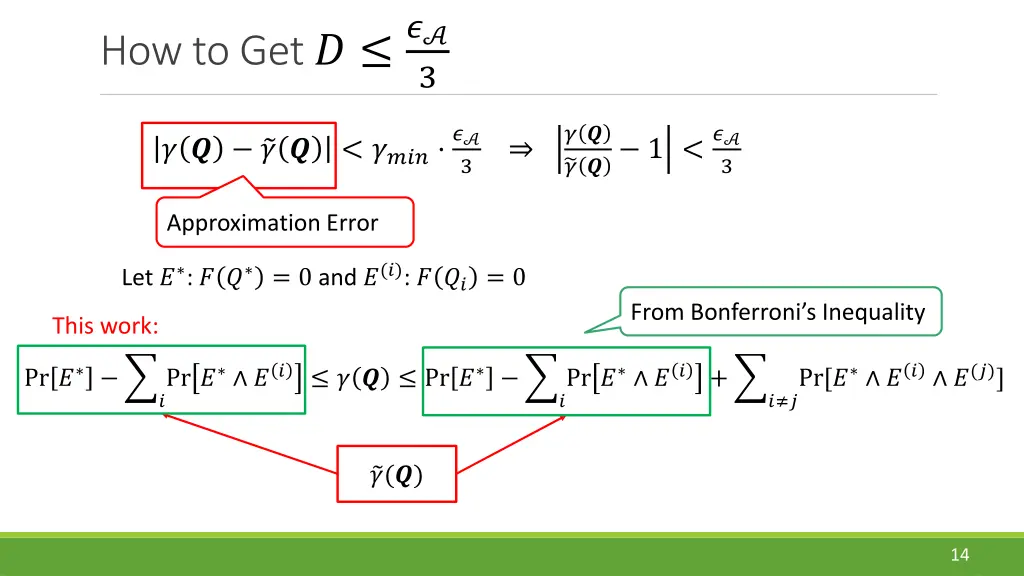 How to Get $D \leq \frac{\epsilon_{\mathcal{A}}}{3}$

$|\gamma(\boldsymbol{Q}) - \tilde{\gamma}(\boldsymbol{Q})| < \gamma_{min} \cdot \frac{\epsilon_{\mathcal{A}}}{3} \Rightarrow \left|\frac{\gamma(\boldsymbol{Q})}{\tilde{\gamma}(\boldsymbol{Q})} - 1\right| < \frac{\epsilon_{\mathcal{A}}}{3}$

Approximation Error

Let $E^*$: $F(Q^*) = 0$ and $E^{(i)}$: $F(Q_i) = 0$

From Bonferroni's Inequality

This work:

$\Pr[E^*] - \sum_i \Pr[E^* \wedge E^{(i)}] \leq \gamma(\boldsymbol{Q}) \leq \Pr[E^*] - \sum_i \Pr[E^* \wedge E^{(i)}] + \sum_{i \neq j} \Pr[E^* \wedge E^{(i)} \wedge E^{(j)}]$

$\tilde{\gamma}(\boldsymbol{Q})$

14